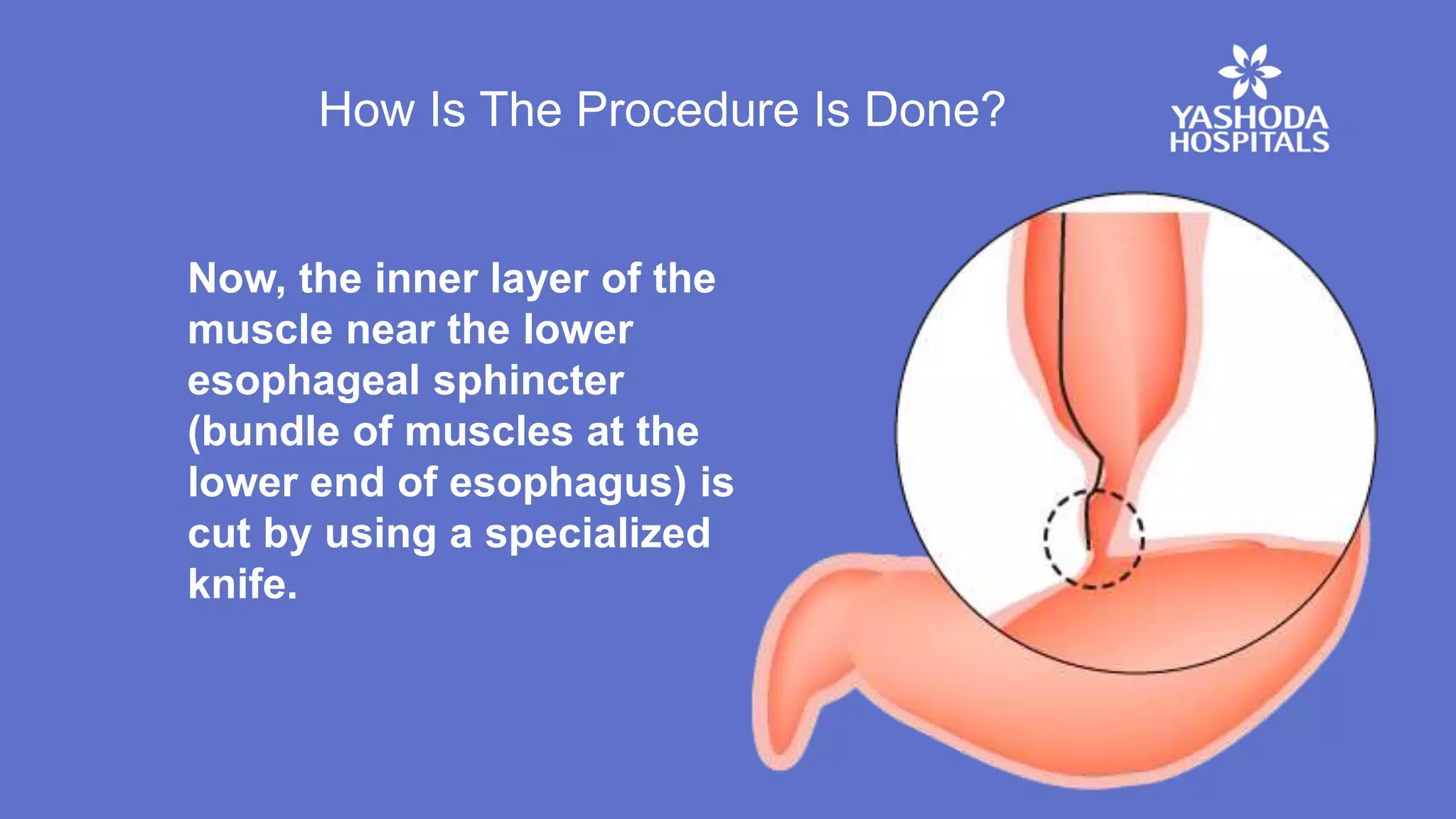 How Is The Procedure Is Done?

YASHODA HOSPITALS

Now, the inner layer of the muscle near the lower esophageal sphincter (bundle of muscles at the lower end of esophagus) is cut by using a specialized knife.